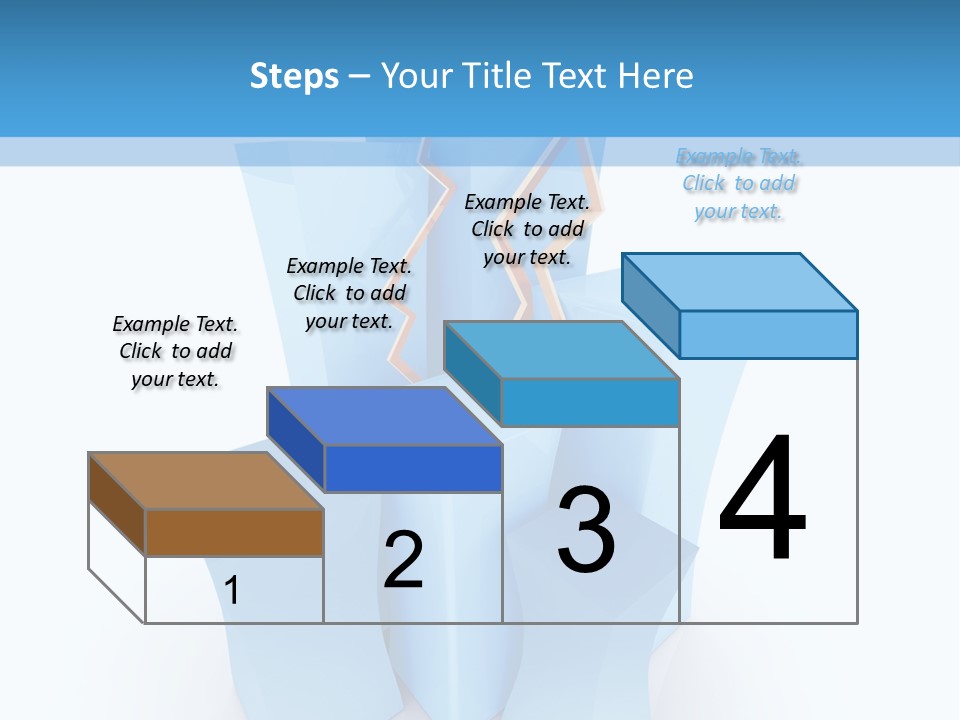 Steps – Your Title Text Here

Example Text. Click to add your text.

Example Text. Click to add your text.

Example Text. Click to add your text.

Example Text. Click to add your text.

1

2

3

4